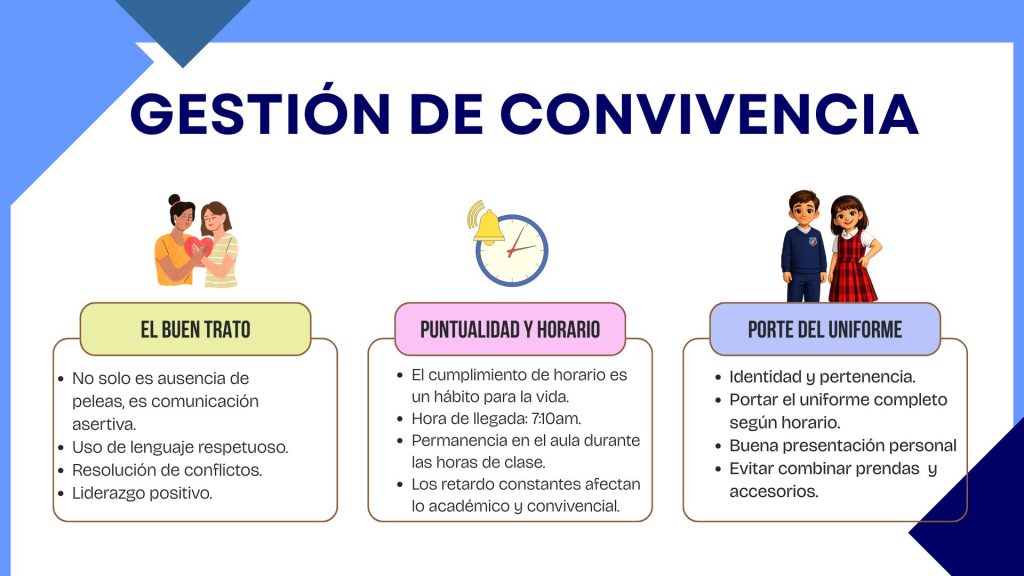 GESTIÓN DE CONVIVENCIA

EL BUEN TRATO

- No solo es ausencia de peleas, es comunicación asertiva.
- Uso de lenguaje respetuoso.
- Resolución de conflictos.
- Liderazgo positivo.

PUNTUALIDAD Y HORARIO

- El cumplimiento de horario es un hábito para la vida.
- Hora de llegada: 7:10am.
- Permanencia en el aula durante las horas de clase.
- Los retardo constantes afectan lo académico y convivencial.

PORTE DEL UNIFORME

- Identidad y pertenencia.
- Portar el uniforme completo según horario.
- Buena presentación personal
- Evitar combinar prendas y accesorios.